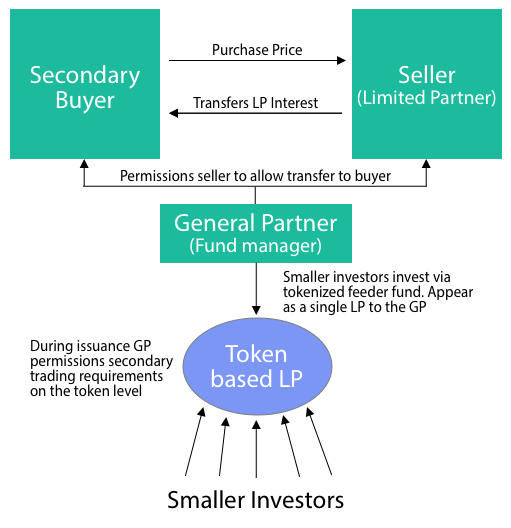 Secondary Buyer

Purchase Price

Transfers LP Interest

Seller
(Limited Partner)

Permissions seller to allow transfer to buyer

General Partner
(Fund manager)

Smaller investors invest via tokenized feeder fund. Appear as a single LP to the GP

During issuance GP permissions secondary trading requirements on the token level

Token based LP

Smaller Investors